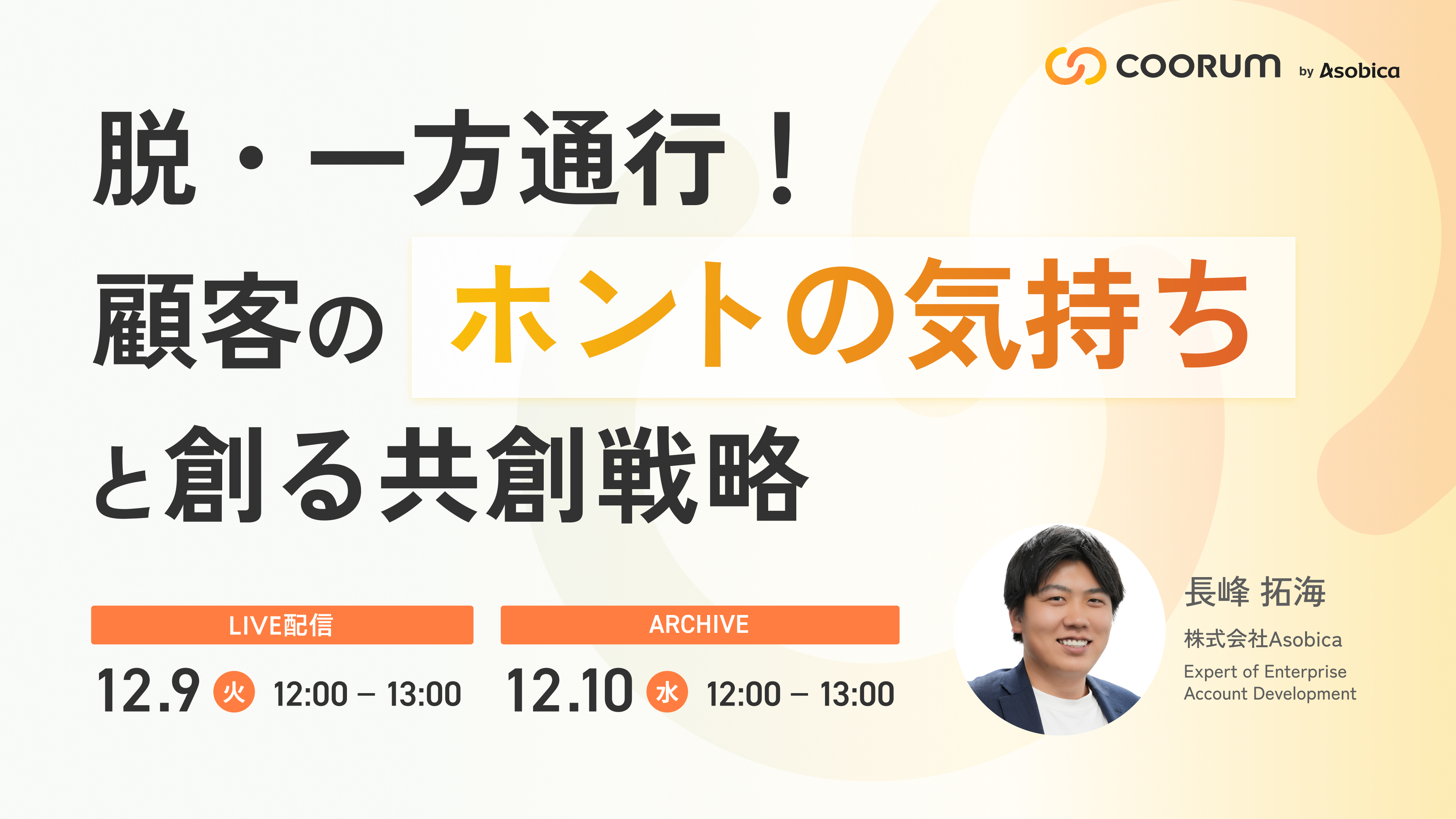 COORUM by Asobica

脱・一方通行！
顧客の ホントの気持ち
と創る共創戦略

LIVE配信
12.9 火 12:00 – 13:00

ARCHIVE
12.10 水 12:00 – 13:00

長峰 拓海
株式会社Asobica
Expert of Enterprise Account Development